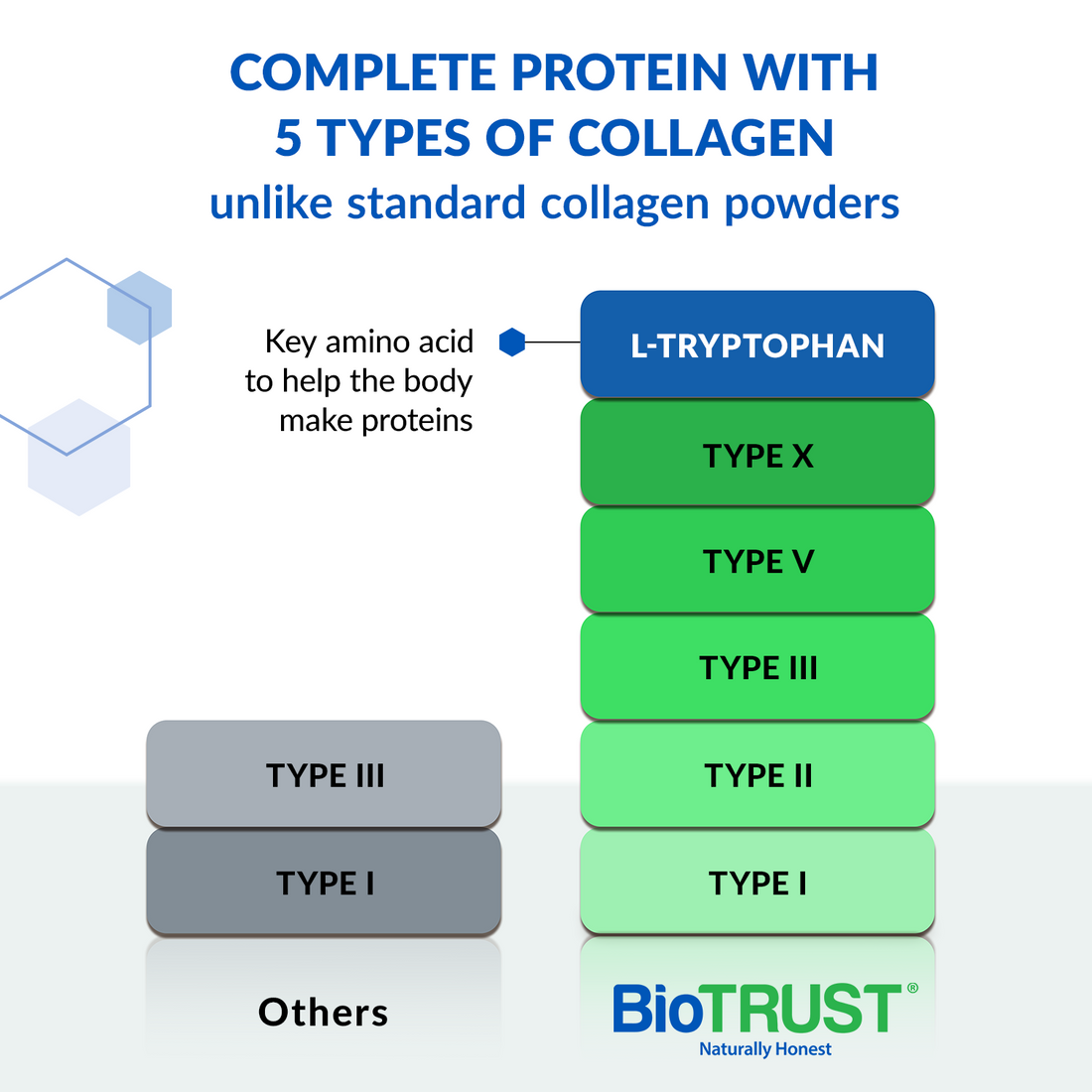 COMPLETE PROTEIN WITH 5 TYPES OF COLLAGEN
unlike standard collagen powders

Key amino acid to help the body make proteins

L-TRYPTOPHAN

TYPE X

TYPE V

TYPE III

TYPE II

TYPE I

TYPE III

TYPE I

Others

BioTRUST®
Naturally Honest